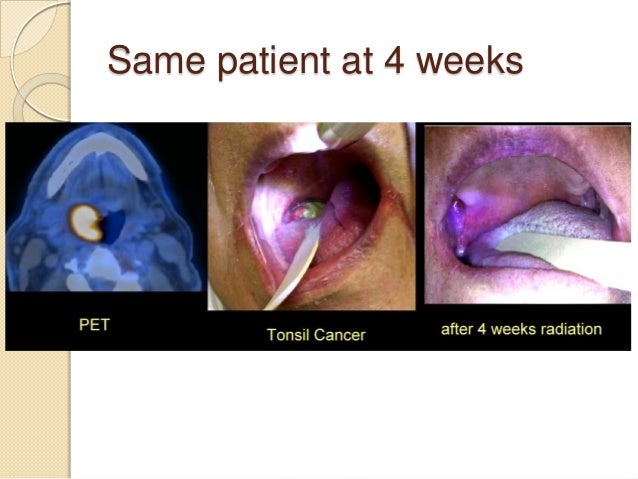 Same patient at 4 weeks

PET

Tonsil Cancer

after 4 weeks radiation